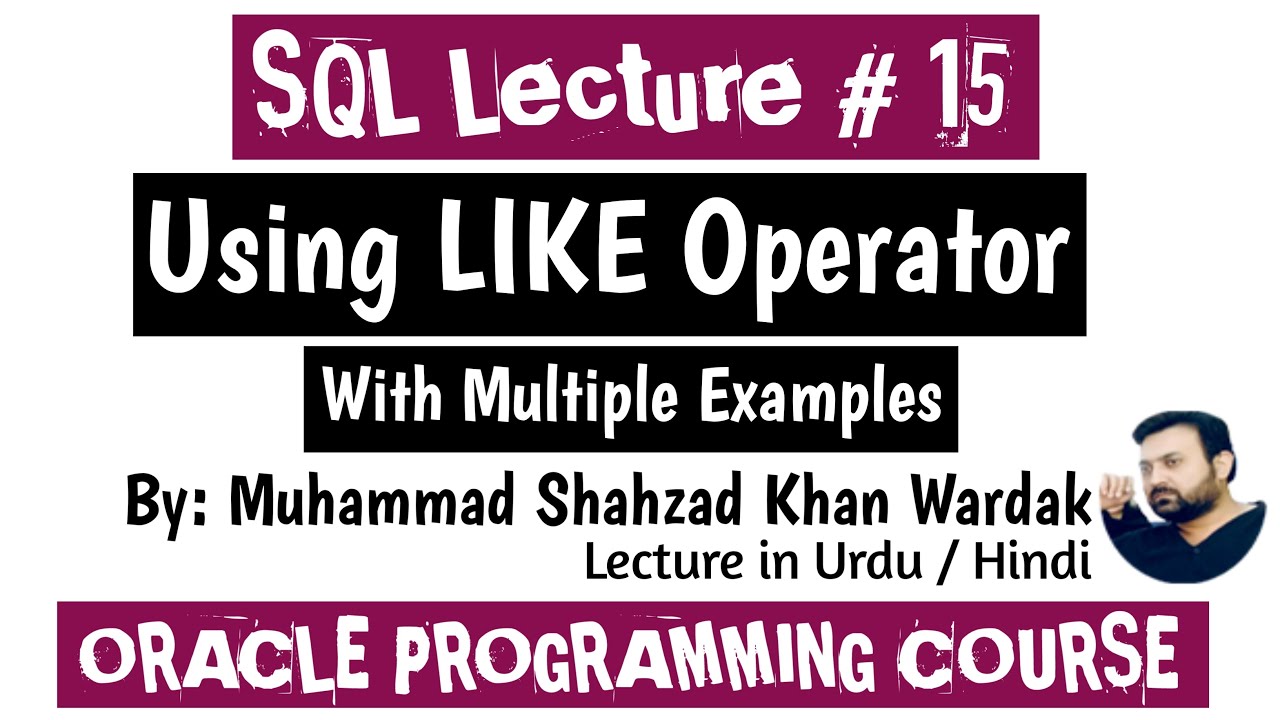 SQL Lecture # 15

Using LIKE Operator

With Multiple Examples

By: Muhammad Shahzad Khan Wardak

Lecture in Urdu / Hindi

ORACLE PROGRAMMING COURSE